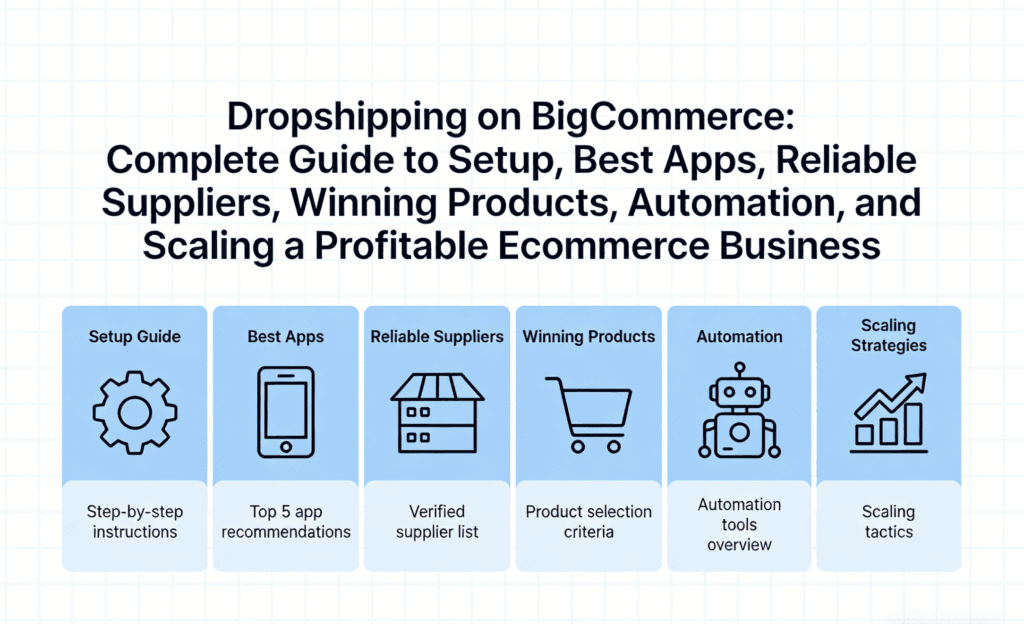 Dropshipping on BigCommerce: Complete Guide to Setup, Best Apps, Reliable Suppliers, Winning Products, Automation, and Scaling a Profitable Ecommerce Business

Setup Guide

Step-by-step instructions

Best Apps

Top 5 app recommendations

Reliable Suppliers

Verified supplier list

Winning Products

Product selection criteria

Automation

Automation tools overview

Scaling Strategies

Scaling tactics